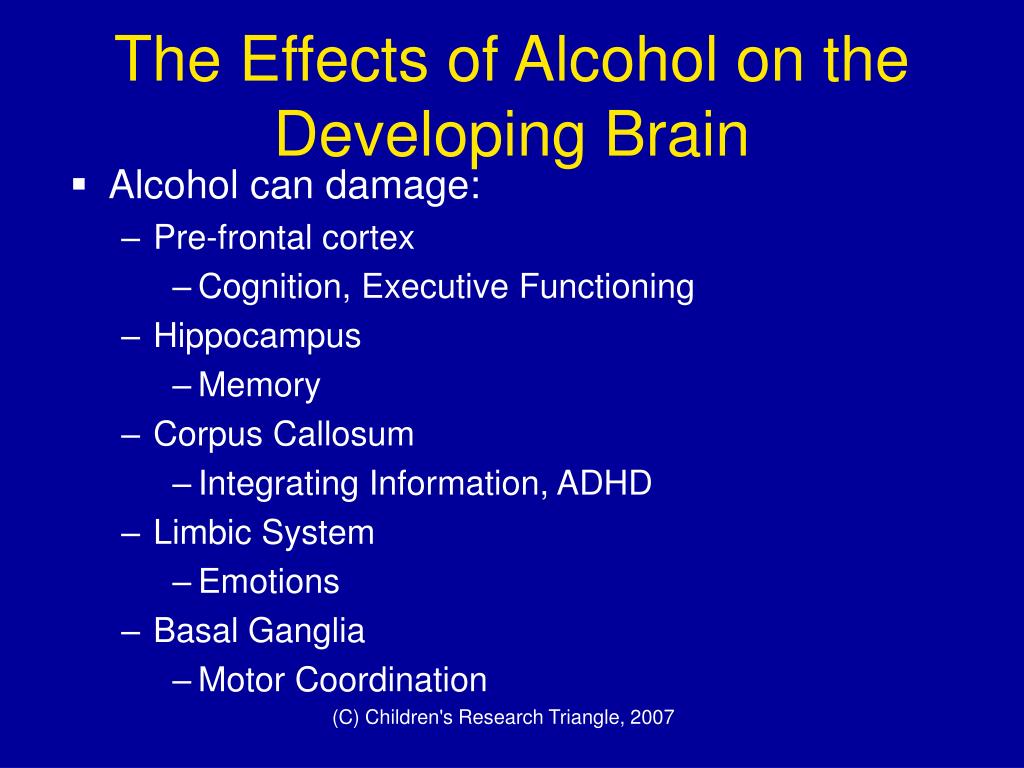 The Effects of Alcohol on the Developing Brain

▪ Alcohol can damage:
– Pre-frontal cortex
– Cognition, Executive Functioning
– Hippocampus
– Memory
– Corpus Callosum
– Integrating Information, ADHD
– Limbic System
– Emotions
– Basal Ganglia
– Motor Coordination

(C) Children's Research Triangle, 2007